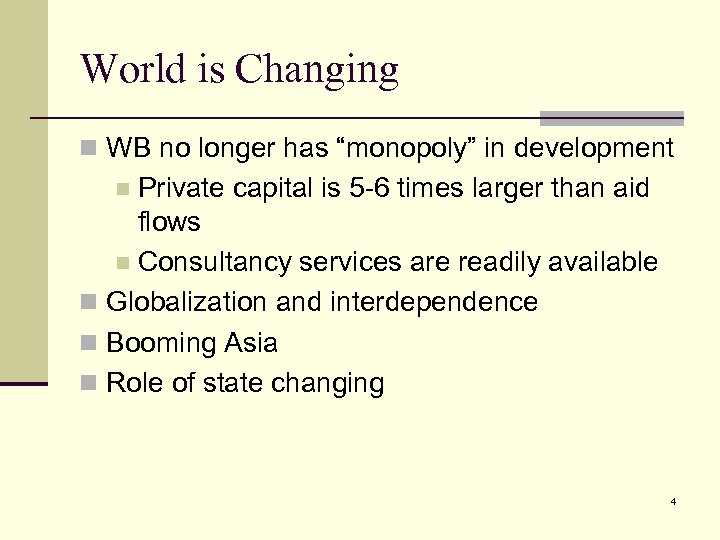 World is Changing

WB no longer has “monopoly” in development

Private capital is 5-6 times larger than aid flows

Consultancy services are readily available

Globalization and interdependence

Booming Asia

Role of state changing

4